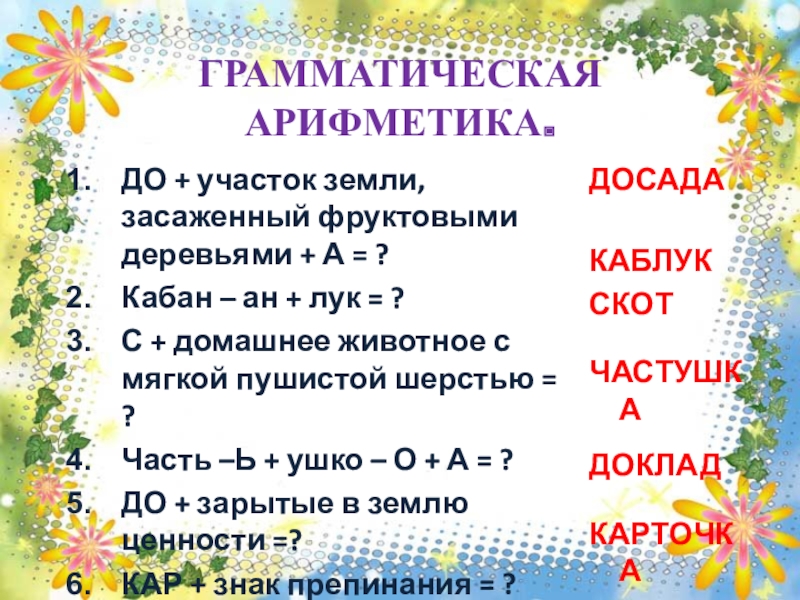 ГРАММАТИЧЕСКАЯ АРИФМЕТИКА.

1. ДО + участок земли, засаженный фруктовыми деревьями + А = ?
2. Кабан – ан + лук = ?
3. С + домашнее животное с мягкой пушистой шерстью = ?
4. Часть –Ь + ушко – О + А = ?
5. ДО + зарытые в землю ценности =?
6. КАР + знак препинания = ?

ДОСАДА

КАБЛУК

СКОТ

ЧАСТУШКА

ДОКЛАД

КАРТОЧКА